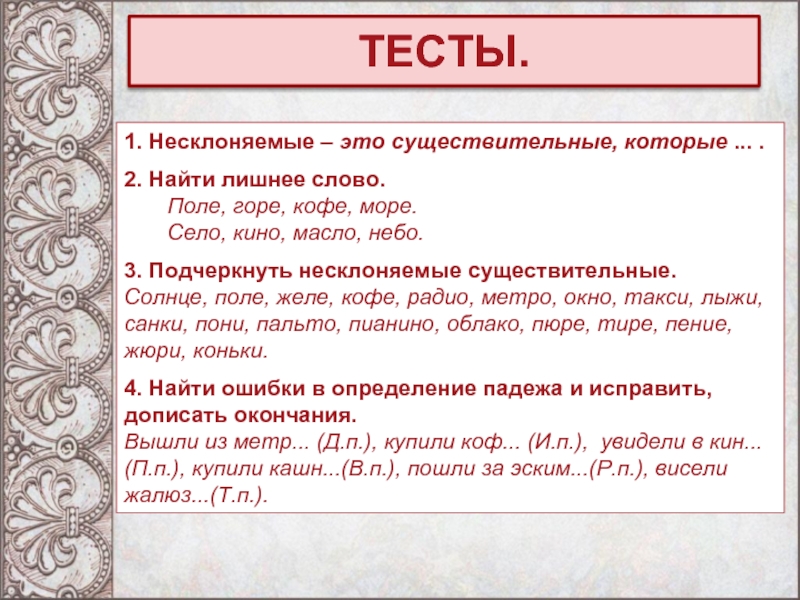 ТЕСТЫ.

1. Несклоняемые – это существительные, которые ... .

2. Найти лишнее слово.
Поле, горе, кофе, море.
Село, кино, масло, небо.

3. Подчеркнуть несклоняемые существительные.
Солнце, поле, желе, кофе, радио, метро, окно, такси, лыжи, санки, пони, пальто, пианино, облако, пюре, тире, пение, жюри, коньки.

4. Найти ошибки в определение падежа и исправить, дописать окончания.
Вышли из метр... (Д.п.), купили коф... (И.п.), увидели в кин... (П.п.), купили кашн...(В.п.), пошли за эским...(Р.п.), висели жалюз...(Т.п.).